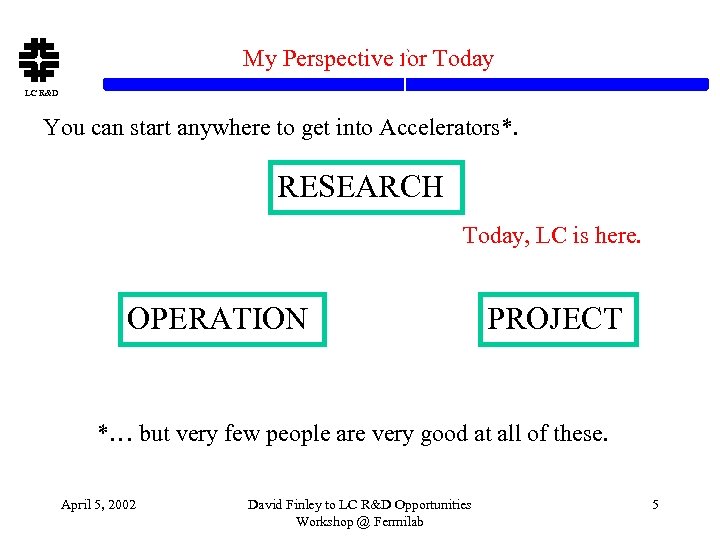 LC R&D

My Perspective for Today

You can start anywhere to get into Accelerators*.

RESEARCH

Today, LC is here.

OPERATION

PROJECT

*… but very few people are very good at all of these.

April 5, 2002

David Finley to LC R&D Opportunities Workshop @ Fermilab

5